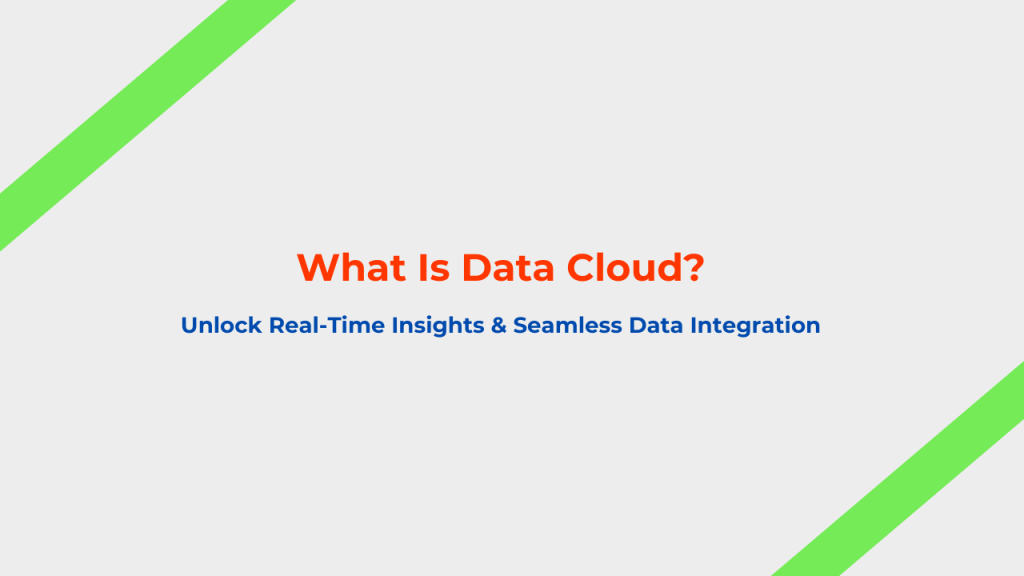 What Is Data Cloud?

Unlock Real-Time Insights & Seamless Data Integration